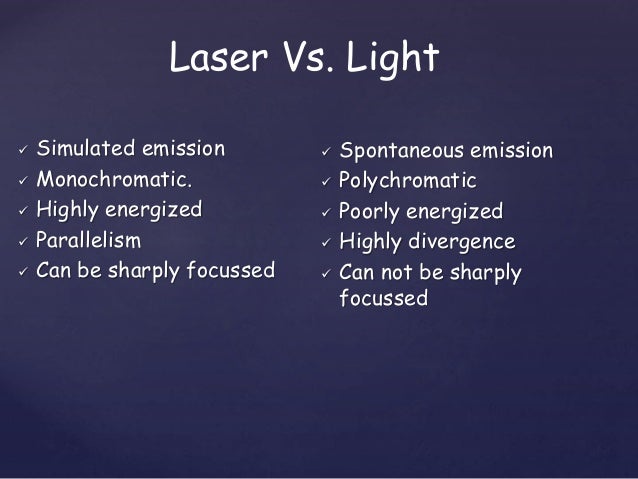 Laser Vs. Light

✓ Simulated emission
✓ Monochromatic.
✓ Highly energized
✓ Parallelism
✓ Can be sharply focussed

✓ Spontaneous emission
✓ Polychromatic
✓ Poorly energized
✓ Highly divergence
✓ Can not be sharply focussed